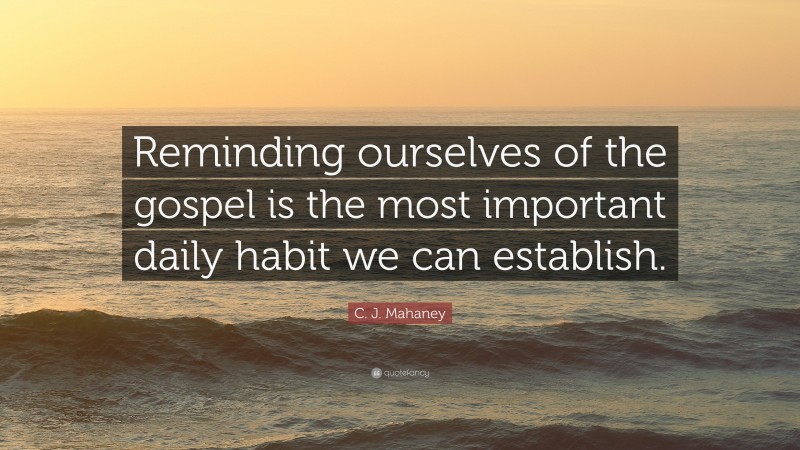 Reminding ourselves of the gospel is the most important daily habit we can establish.

C. J. Mahaney

quotefancy